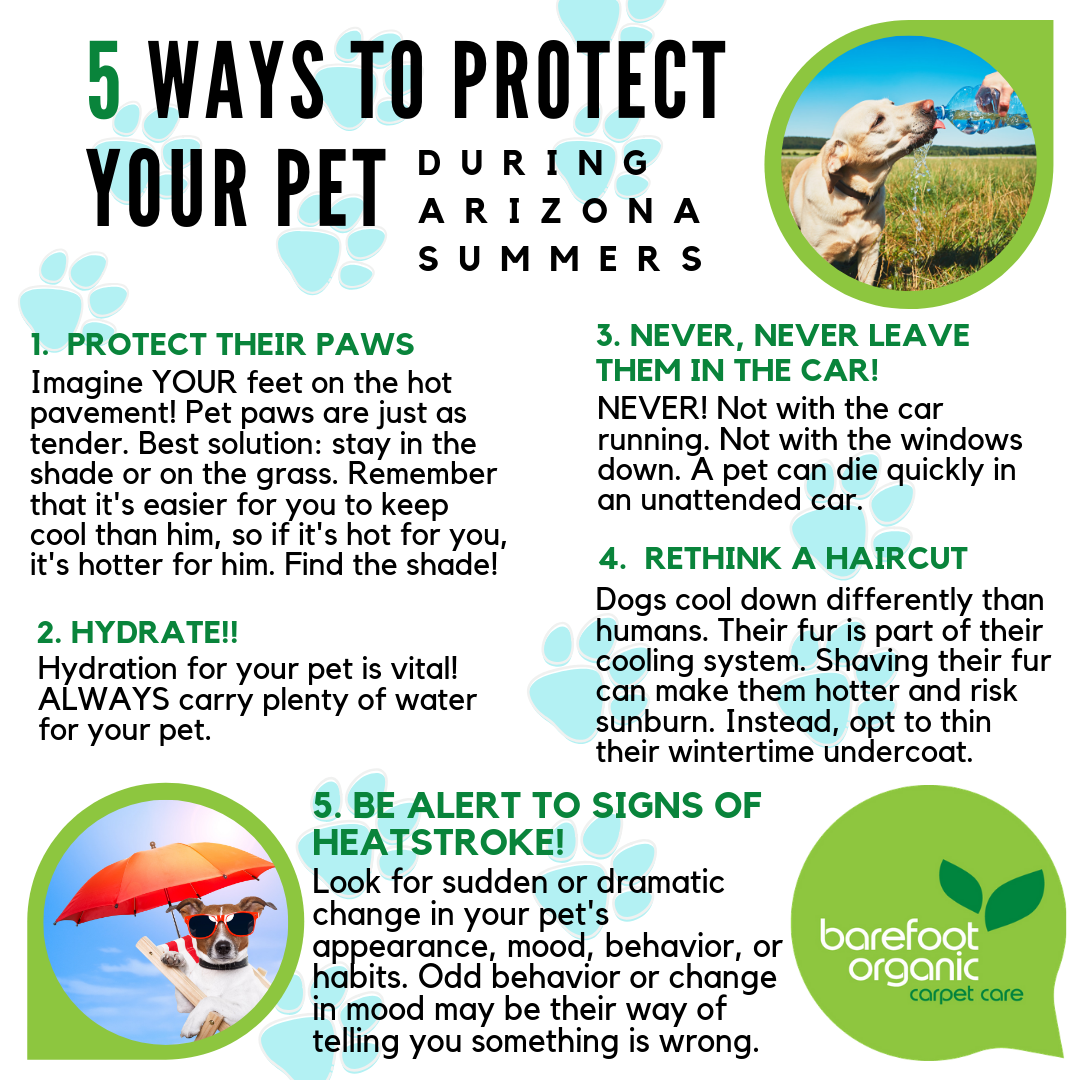 5 WAYS TO PROTECT YOUR PET DURING ARIZONA SUMMERS

1. PROTECT THEIR PAWS
Imagine YOUR feet on the hot pavement! Pet paws are just as tender. Best solution: stay in the shade or on the grass. Remember that it's easier for you to keep cool than him, so if it's hot for you, it's hotter for him. Find the shade!

2. HYDRATE!!
Hydration for your pet is vital! ALWAYS carry plenty of water for your pet.

3. NEVER, NEVER LEAVE THEM IN THE CAR!
NEVER! Not with the car running. Not with the windows down. A pet can die quickly in an unattended car.

4. RETHINK A HAIRCUT
Dogs cool down differently than humans. Their fur is part of their cooling system. Shaving their fur can make them hotter and risk sunburn. Instead, opt to thin their wintertime undercoat.

5. BE ALERT TO SIGNS OF HEATSTROKE!
Look for sudden or dramatic change in your pet's appearance, mood, behavior, or habits. Odd behavior or change in mood may be their way of telling you something is wrong.

barefoot organic carpet care